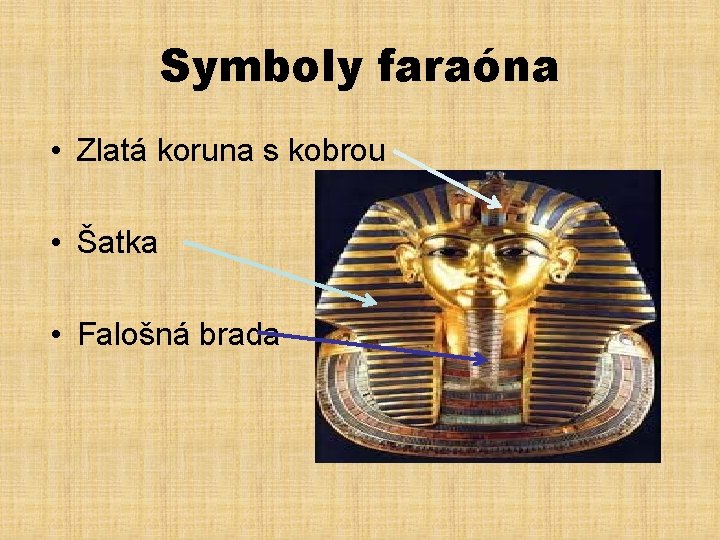 Symboly faraóna

• Zlatá koruna s kobrou

• Šatka

• Falošná brada